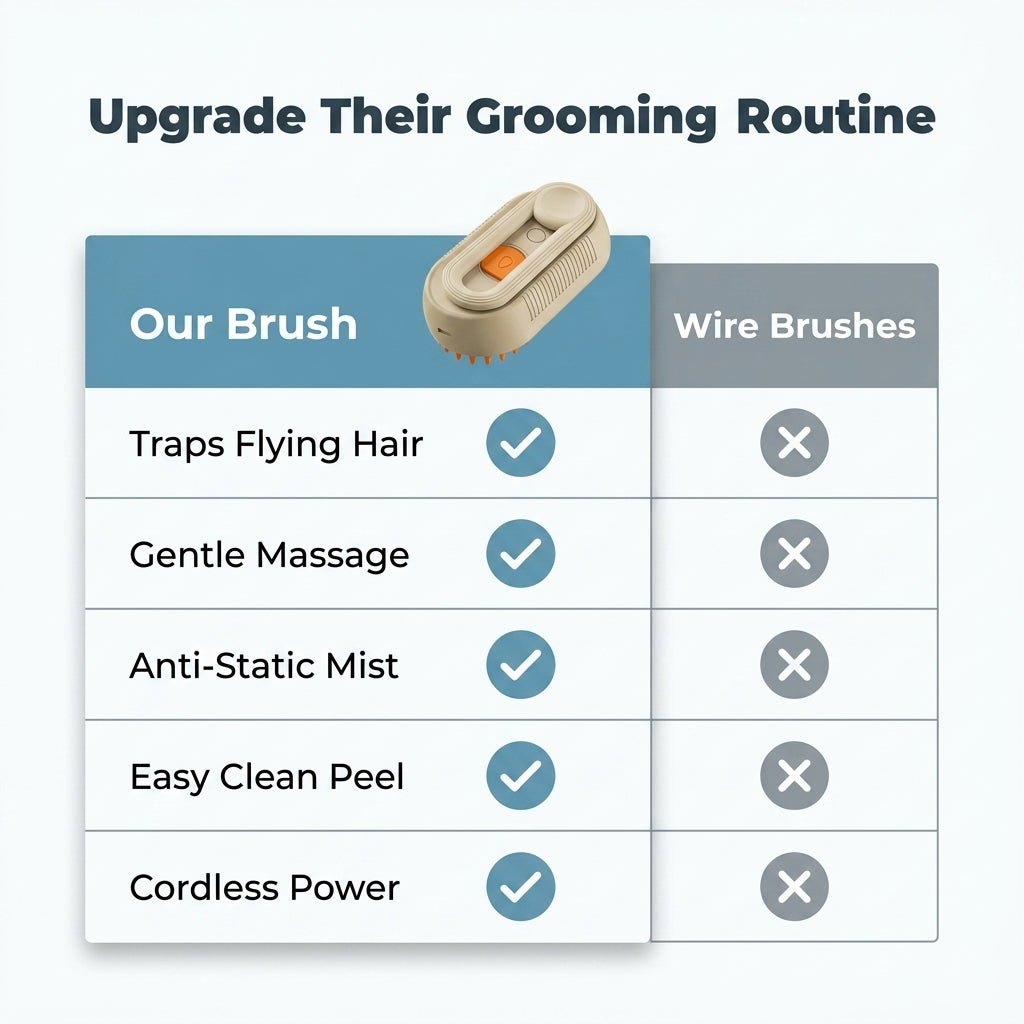 Upgrade Their Grooming Routine

| Our Brush | | Wire Brushes |
|---|---|---|
| Traps Flying Hair | ✓ | ✗ |
| Gentle Massage | ✓ | ✗ |
| Anti-Static Mist | ✓ | ✗ |
| Easy Clean Peel | ✓ | ✗ |
| Cordless Power | ✓ | ✗ |